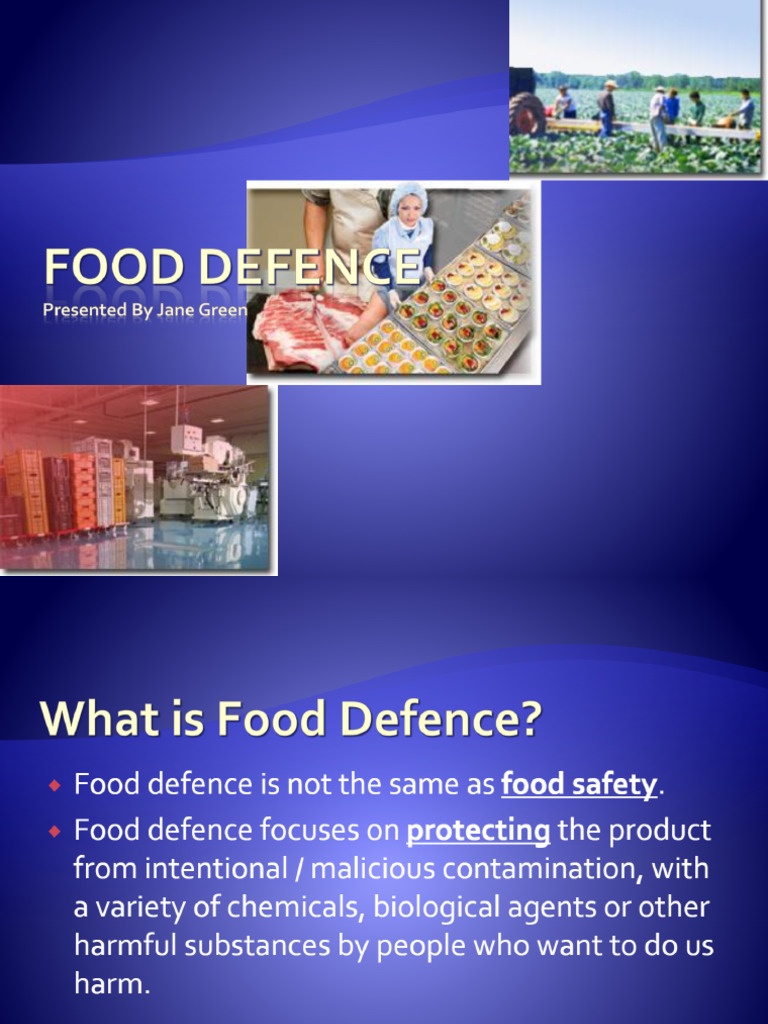 FOOD DEFENCE
Presented By Jane Green

What is Food Defence?

Food defence is not the same as food safety.

Food defence focuses on protecting the product from intentional / malicious contamination, with a variety of chemicals, biological agents or other harmful substances by people who want to do us harm.